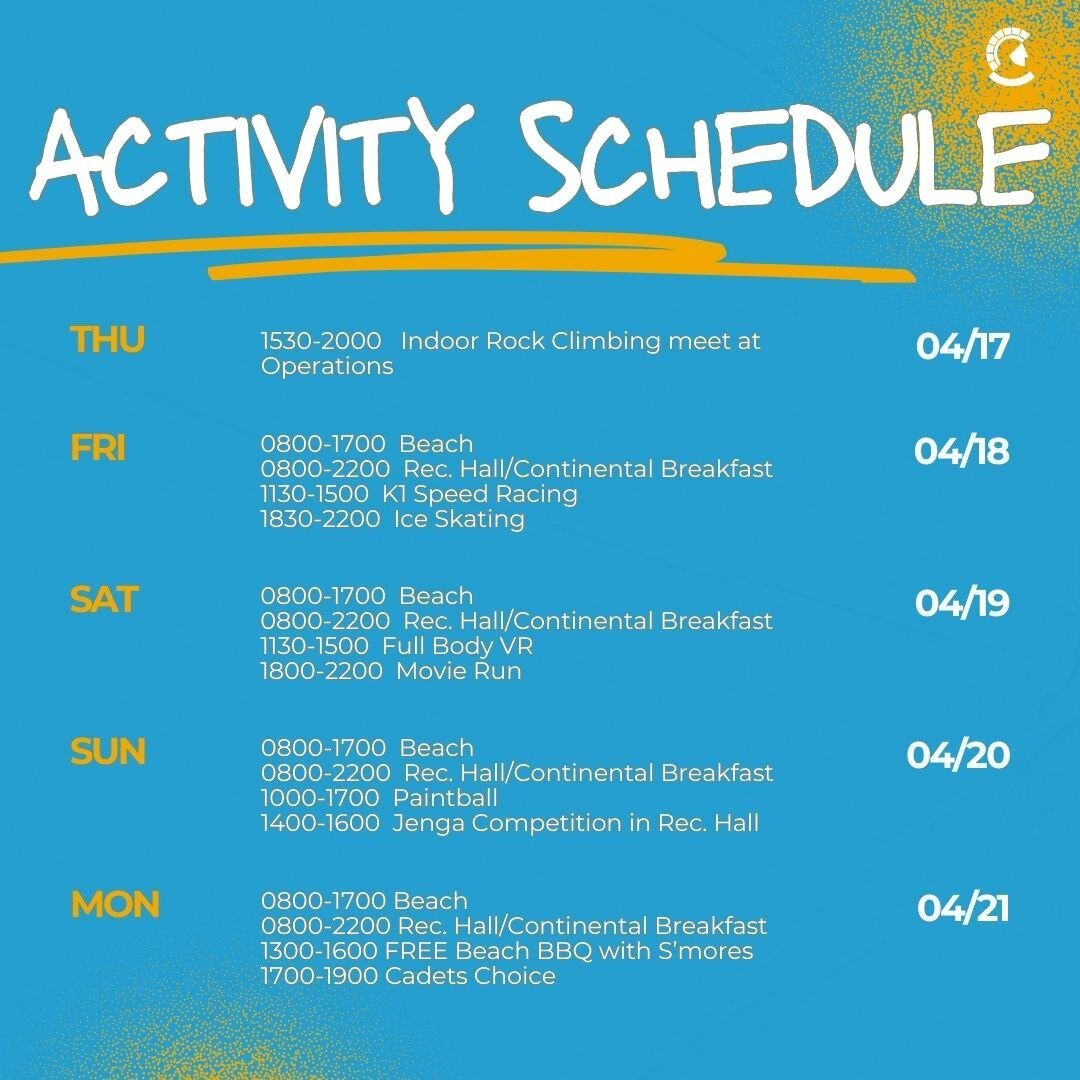 ACTIVITY SCHEDULE

THU
1530-2000 Indoor Rock Climbing meet at Operations
04/17

FRI
0800-1700 Beach
0800-2200 Rec. Hall/Continental Breakfast
1130-1500 K1 Speed Racing
1830-2200 Ice Skating
04/18

SAT
0800-1700 Beach
0800-2200 Rec. Hall/Continental Breakfast
1130-1500 Full Body VR
1800-2200 Movie Run
04/19

SUN
0800-1700 Beach
0800-2200 Rec. Hall/Continental Breakfast
1000-1700 Paintball
1400-1600 Jenga Competition in Rec. Hall
04/20

MON
0800-1700 Beach
0800-2200 Rec. Hall/Continental Breakfast
1300-1600 FREE Beach BBQ with S'mores
1700-1900 Cadets Choice
04/21